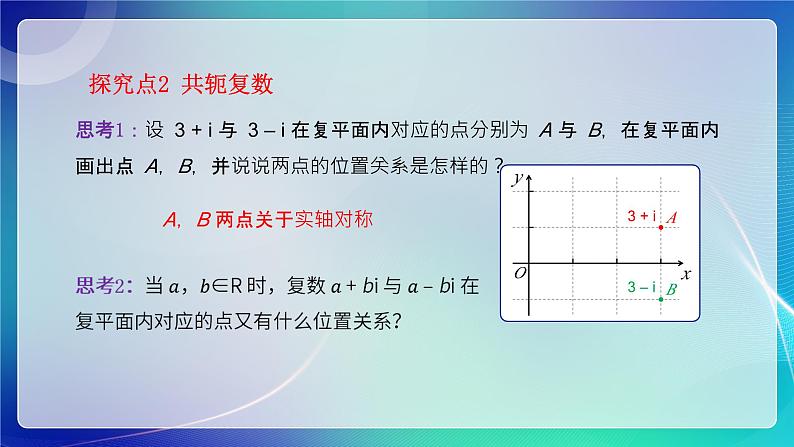 探究点2 共轭复数

思考1：设 $3+i$ 与 $3-i$ 在复平面内对应的点分别为 $A$ 与 $B$，在复平面内画出点 $A$，$B$，并说说两点的位置关系是怎样的？

$A$，$B$ 两点关于实轴对称

思考2：当 $a$，$b \in R$ 时，复数 $a+bi$ 与 $a-bi$ 在复平面内对应的点又有什么位置关系？

$y$
$3+i$ $A$
$O$
$x$
$3-i$ $B$